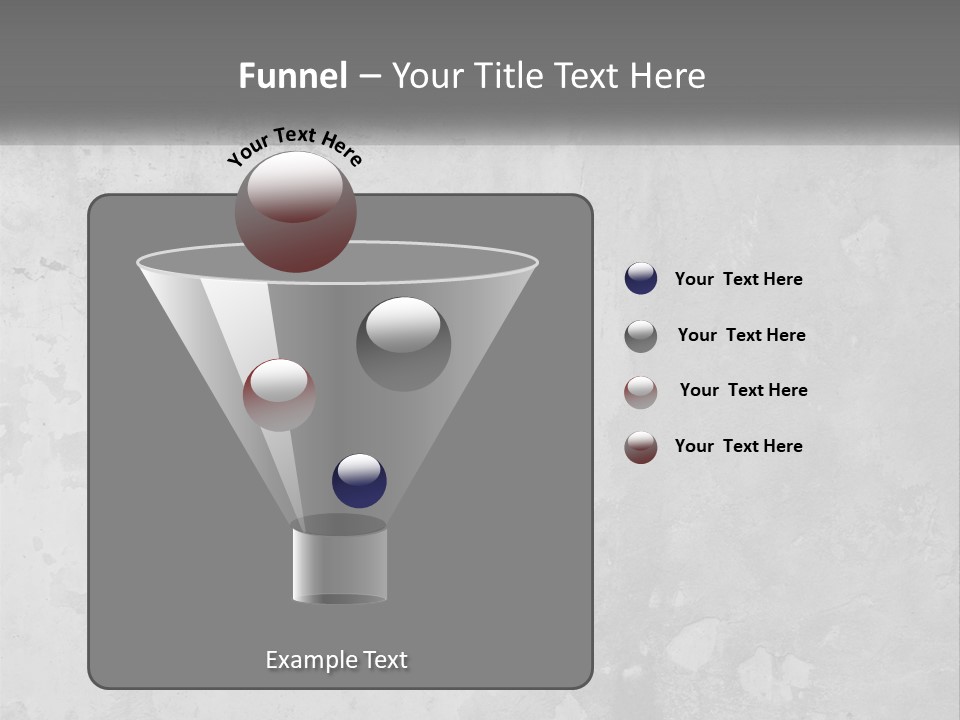 Funnel – Your Title Text Here

Your Text Here

Your Text Here

Your Text Here

Your Text Here

Your Text Here

Example Text